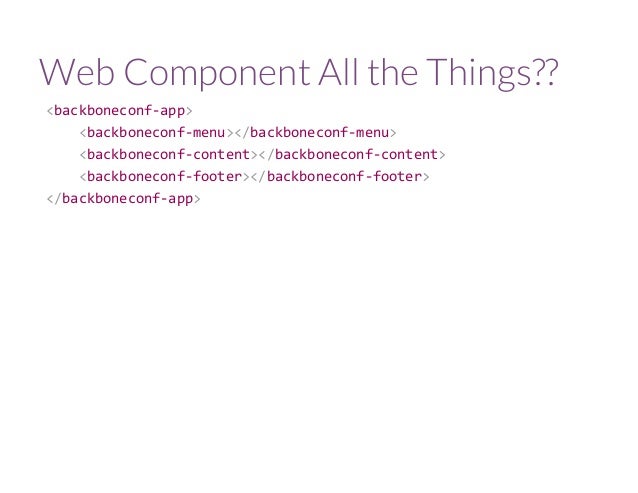 Web Component All the Things??

<backboneconf-app>
    <backboneconf-menu></backboneconf-menu>
    <backboneconf-content></backboneconf-content>
    <backboneconf-footer></backboneconf-footer>
</backboneconf-app>